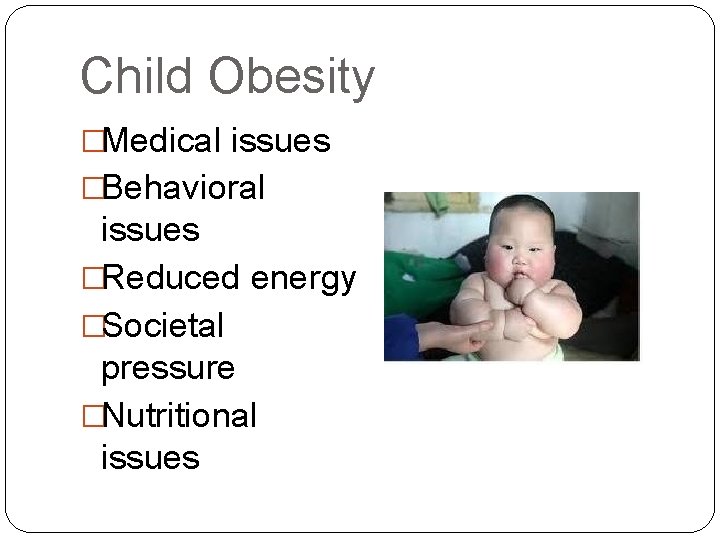 Child Obesity

□Medical issues
□Behavioral issues
□Reduced energy
□Societal pressure
□Nutritional issues